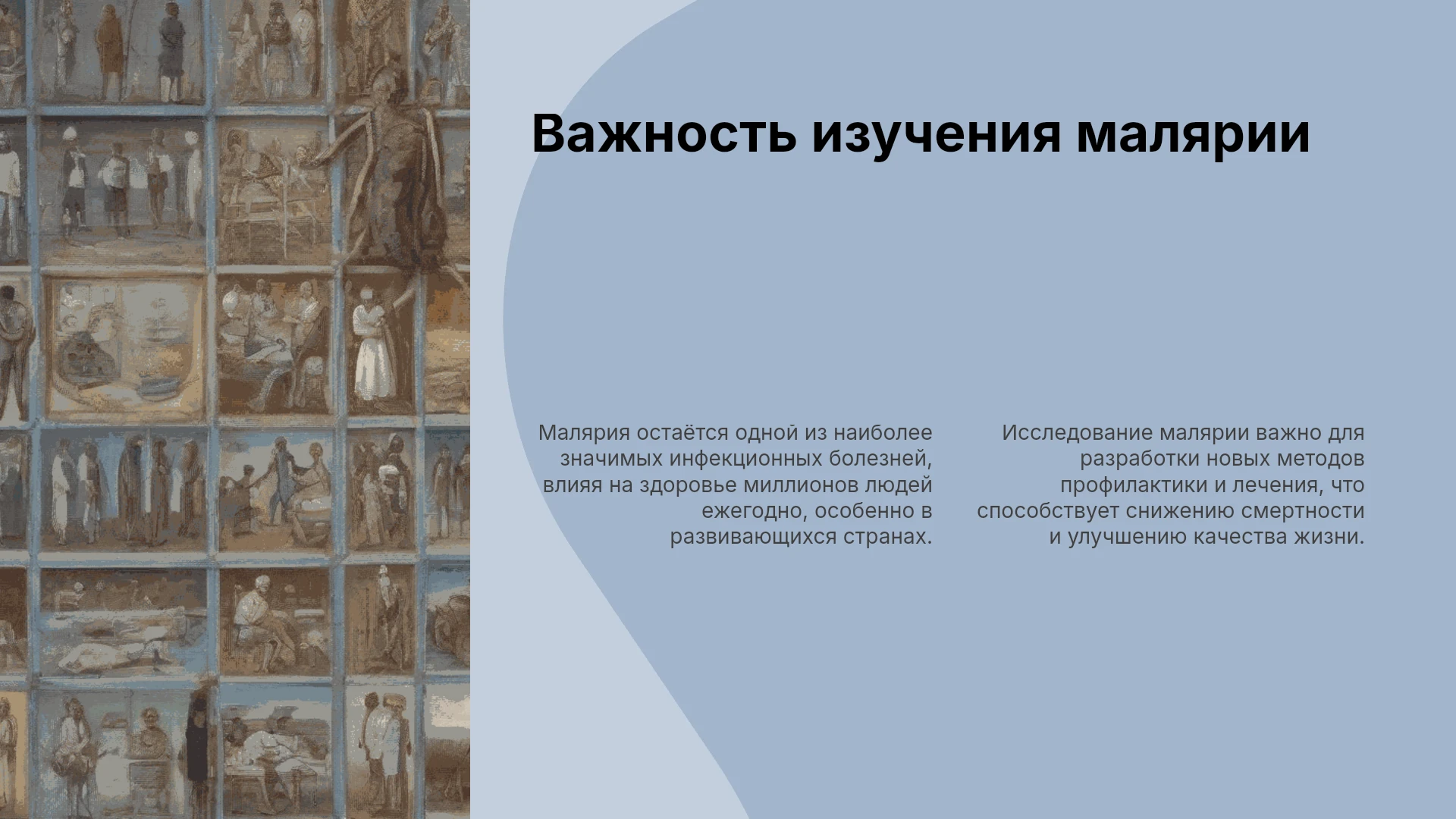 Важность изучения малярии

Малярия остаётся одной из наиболее значимых инфекционных болезней, влияя на здоровье миллионов людей ежегодно, особенно в развивающихся странах.

Исследование малярии важно для разработки новых методов профилактики и лечения, что способствует снижению смертности и улучшению качества жизни.